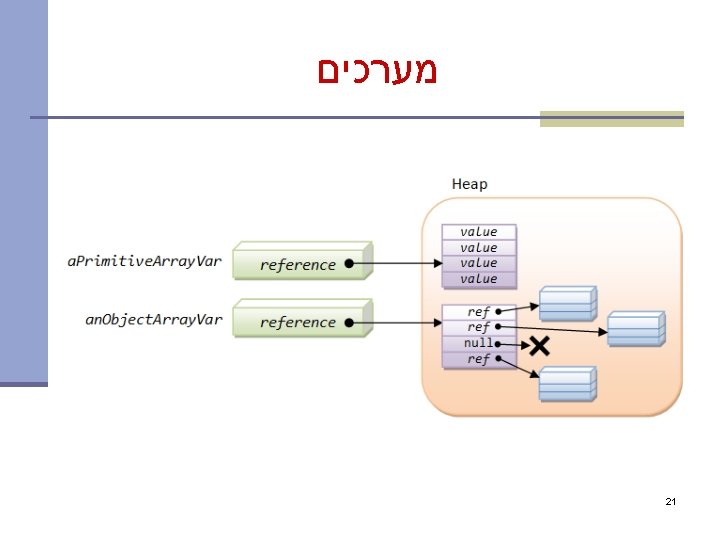 מערכים

Heap

aPrimitiveArrayVar
reference

value
value
value
value

anObjectArrayVar
reference

ref
ref
null
ref

21